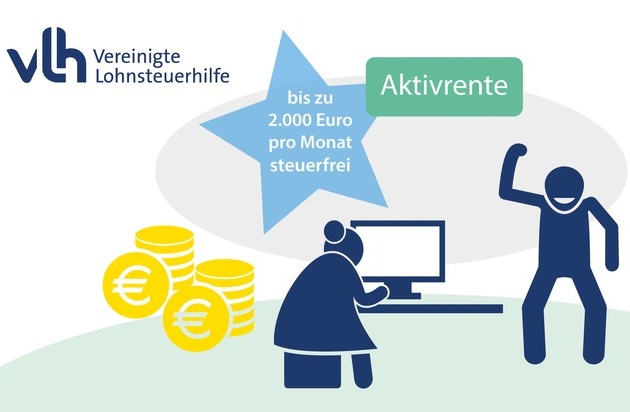 vlh Vereinigte Lohnsteuerhilfe

bis zu 2.000 Euro pro Monat steuerfrei

Aktivrente

€

€